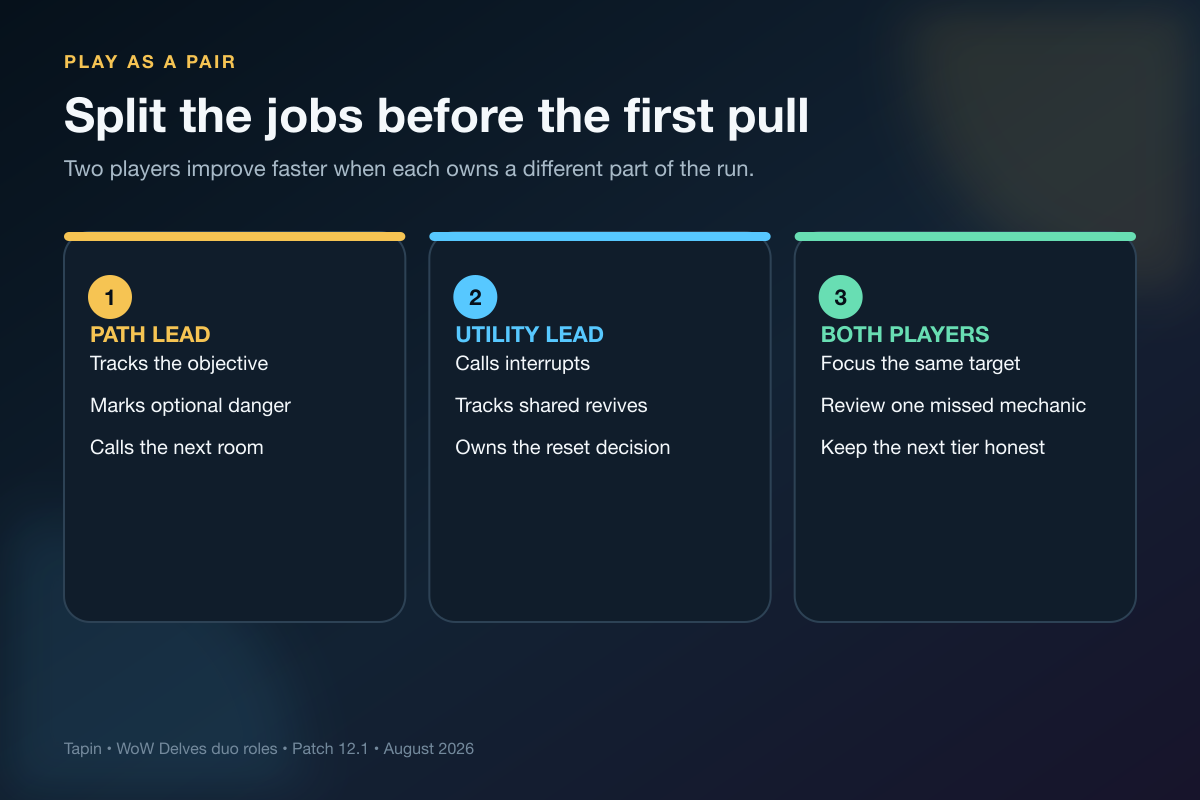 PLAY AS A PAIR

Split the jobs before the first pull

Two players improve faster when each owns a different part of the run.

1
PATH LEAD
Tracks the objective

Marks optional danger

Calls the next room

2
UTILITY LEAD
Calls interrupts

Tracks shared revives

Owns the reset decision

3
BOTH PLAYERS
Focus the same target

Review one missed mechanic

Keep the next tier honest

Tapin • WoW Delves duo roles • Patch 12.1 • August 2026